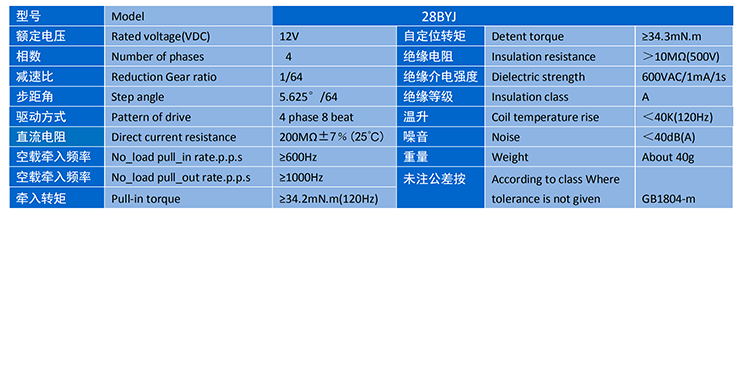 | 型号 | Model | 28BYJ | | | |
|---|---|---|---|---|---|
| 额定电压 | Rated voltage(VDC) | 12V | 自定位转矩 | Detent torque | ≥34.3mN.m |
| 相数 | Number of phases | 4 | 绝缘电阻 | Insulation resistance | ＞10MΩ(500V) |
| 减速比 | Reduction Gear ratio | 1/64 | 绝缘介电强度 | Dielectric strength | 600VAC/1mA/1s |
| 步距角 | Step angle | 5.625°/64 | 绝缘等级 | Insulation class | A |
| 驱动方式 | Pattern of drive | 4 phase 8 beat | 温升 | Coil temperature rise | ＜40K(120Hz) |
| 直流电阻 | Direct current resistance | 200MΩ±7%(25℃) | 噪音 | Noise | ＜40dB(A) |
| 空载牵入频率 | No_load pull_in rate.p.p.s | ≥600Hz | 重量 | Weight | About 40g |
| 空载牵入频率 | No_load pull_out rate.p.p.s | ≥1000Hz | 未注公差按 | According to class Where tolerance is not given | GB1804-m |
| 牵入转矩 | Pull-in torque | ≥34.2mN.m(120Hz) | | | |